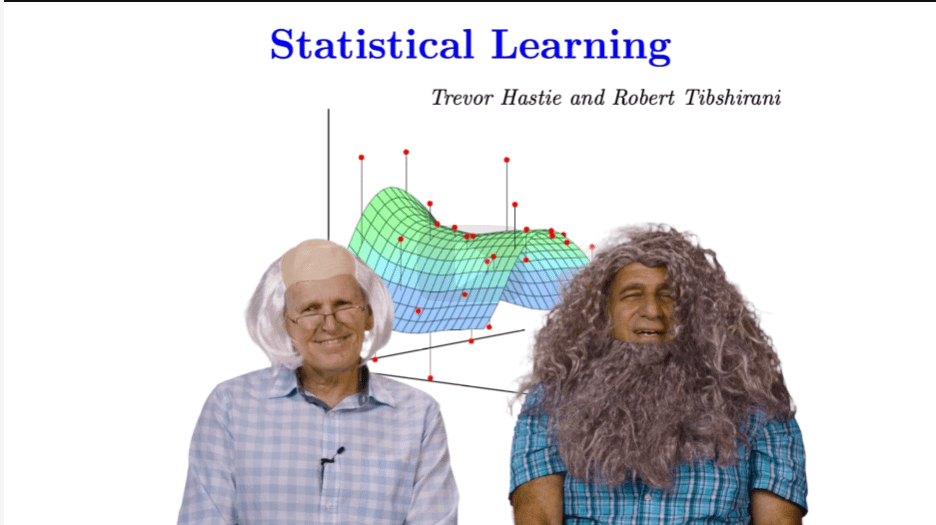 Statistical Learning

Trevor Hastie and Robert Tibshirani